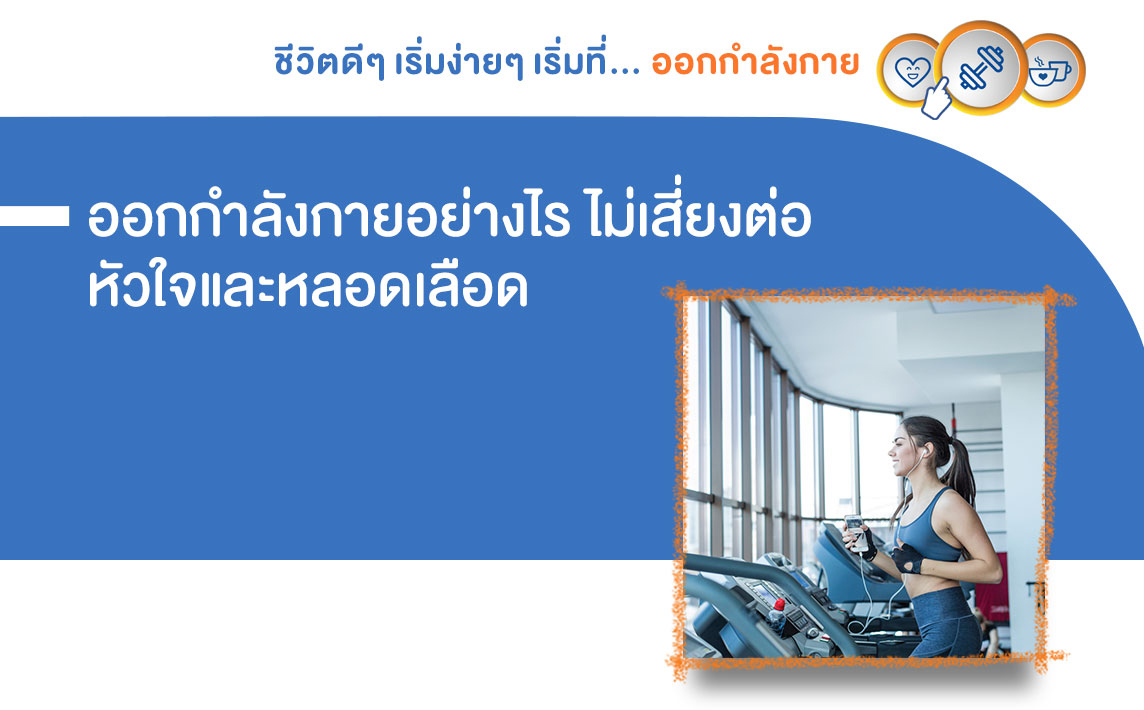 ชีวิตดีๆ เริ่มง่ายๆ เริ่มที่... ออกกำลังกาย

ออกกำลังกายอย่างไร ไม่เสี่ยงต่อหัวใจและหลอดเลือด